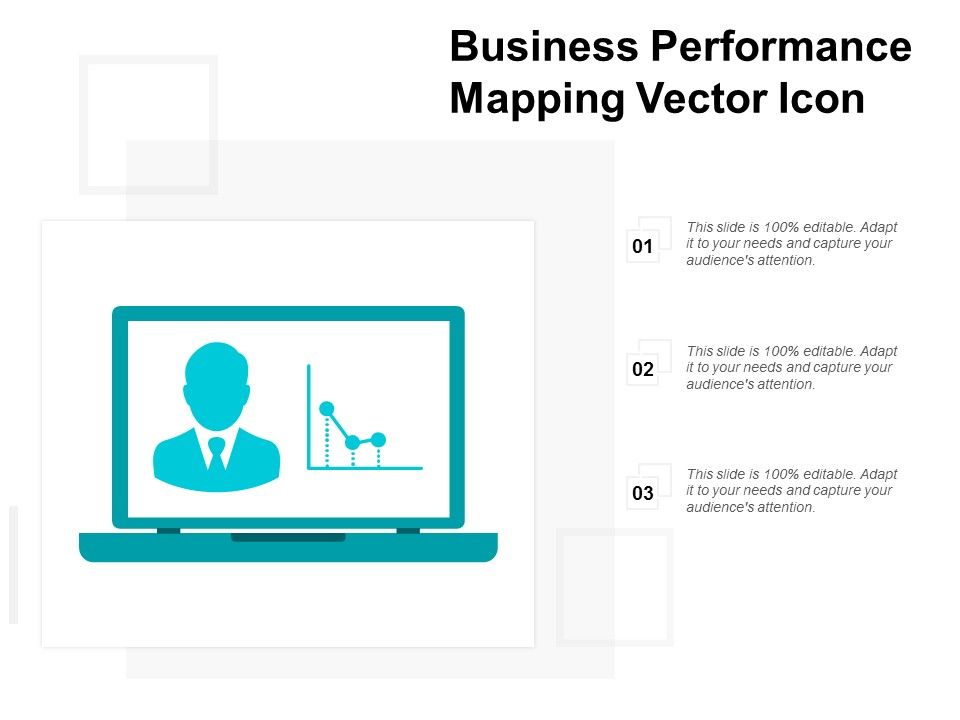 Business Performance Mapping Vector Icon

01

This slide is 100% editable. Adapt it to your needs and capture your audience's attention.

02

This slide is 100% editable. Adapt it to your needs and capture your audience's attention.

03

This slide is 100% editable. Adapt it to your needs and capture your audience's attention.